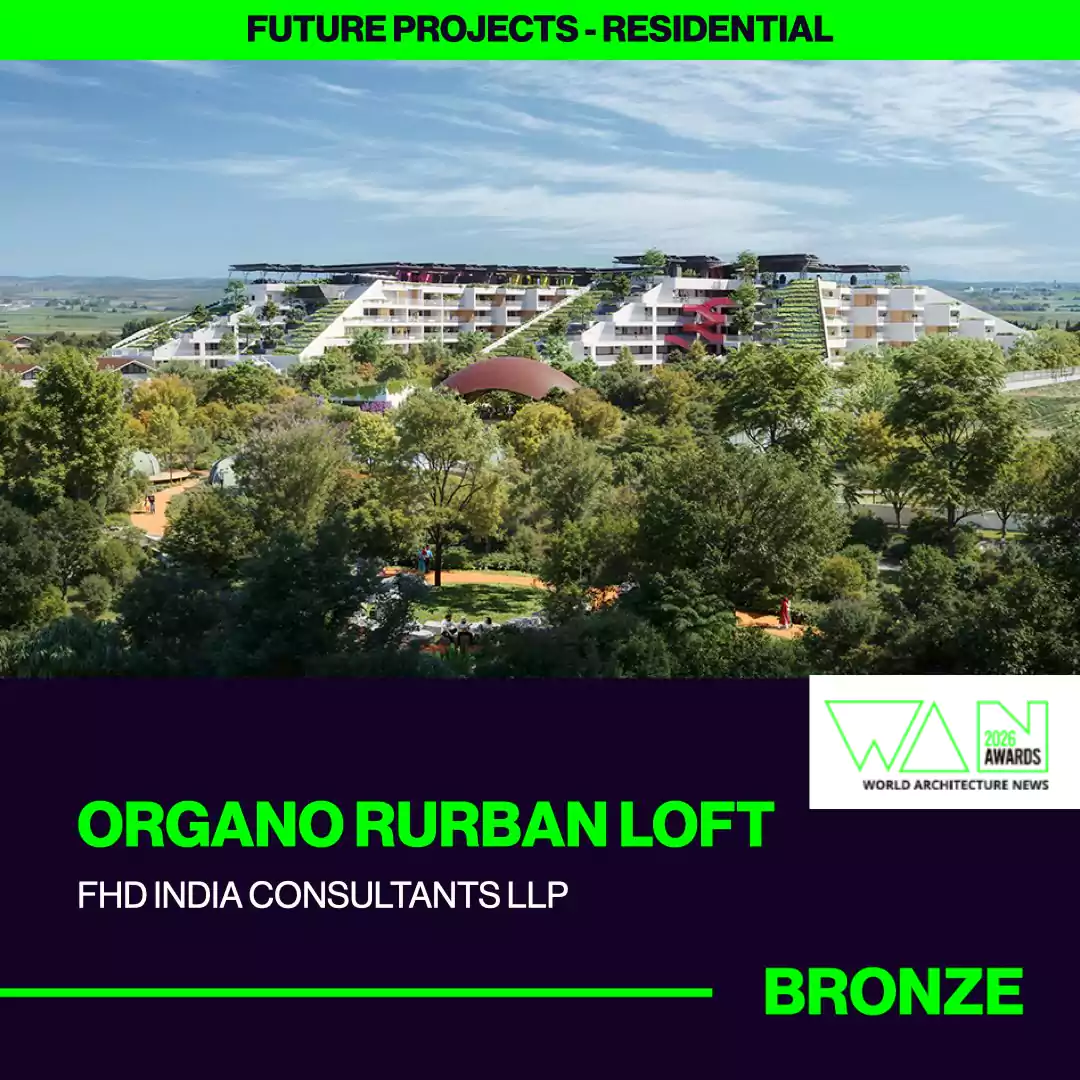 FUTURE PROJECTS - RESIDENTIAL

WAN 2026 AWARDS
WORLD ARCHITECTURE NEWS

ORGANO RURBAN LOFT

FHD INDIA CONSULTANTS LLP

BRONZE